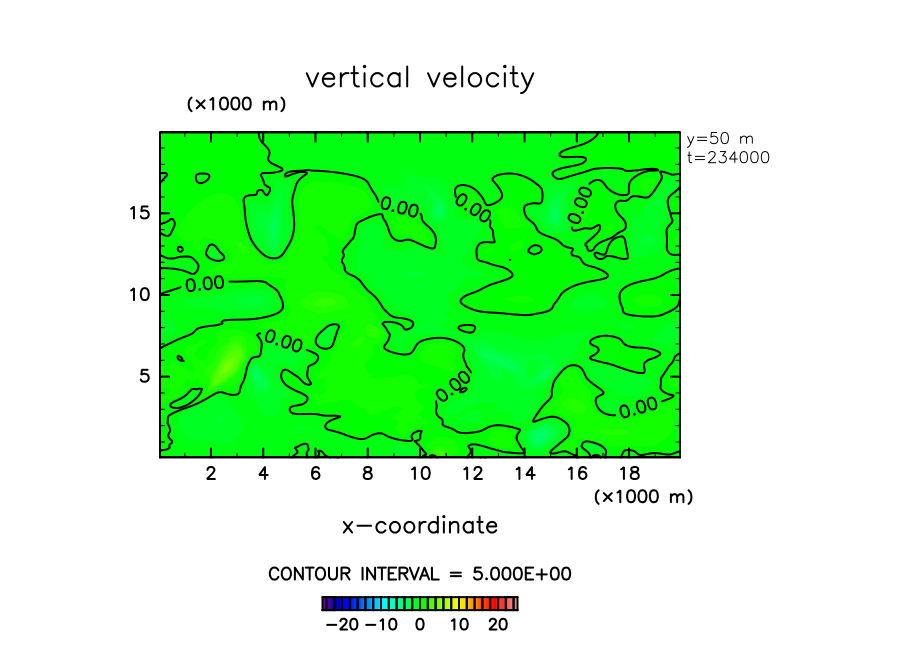 vertical velocity

(×1000 m)

y=50 m
t=234000

15
10
5

0.00
0.00
0.00
0.00
0.00
0.00
0.00

2 4 6 8 10 12 14 16 18

(×1000 m)

x−coordinate

CONTOUR INTERVAL = 5.000E+00

−20 −10 0 10 20